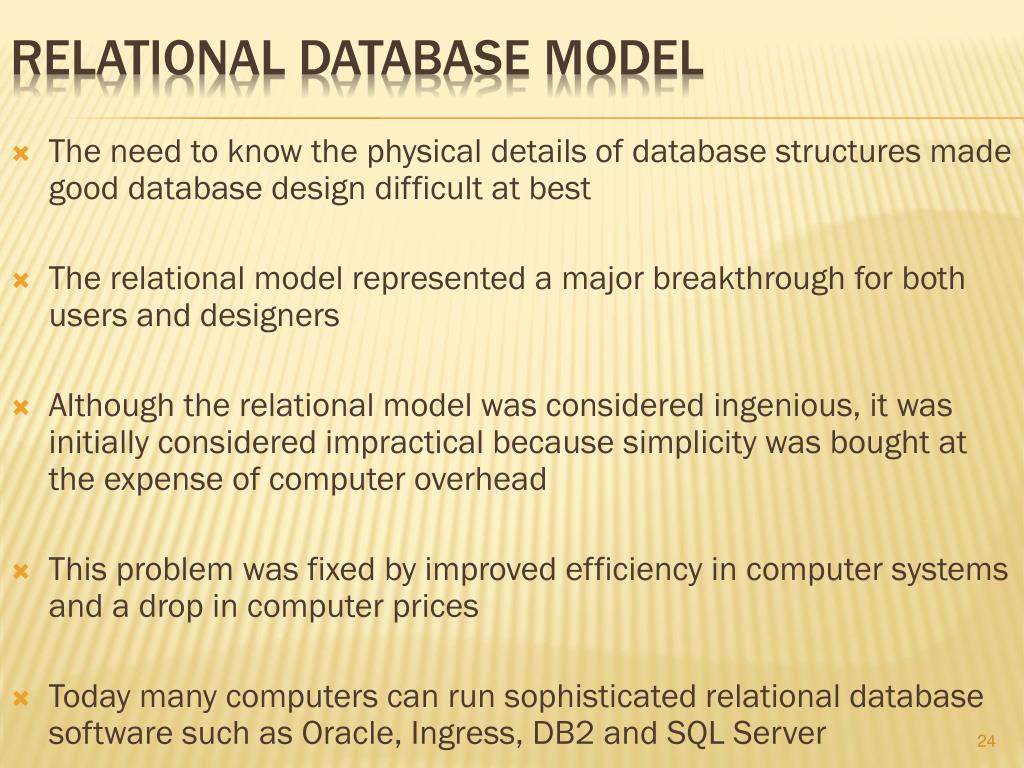 RELATIONAL DATABASE MODEL

The need to know the physical details of database structures made good database design difficult at best

The relational model represented a major breakthrough for both users and designers

Although the relational model was considered ingenious, it was initially considered impractical because simplicity was bought at the expense of computer overhead

This problem was fixed by improved efficiency in computer systems and a drop in computer prices

Today many computers can run sophisticated relational database software such as Oracle, Ingress, DB2 and SQL Server

24